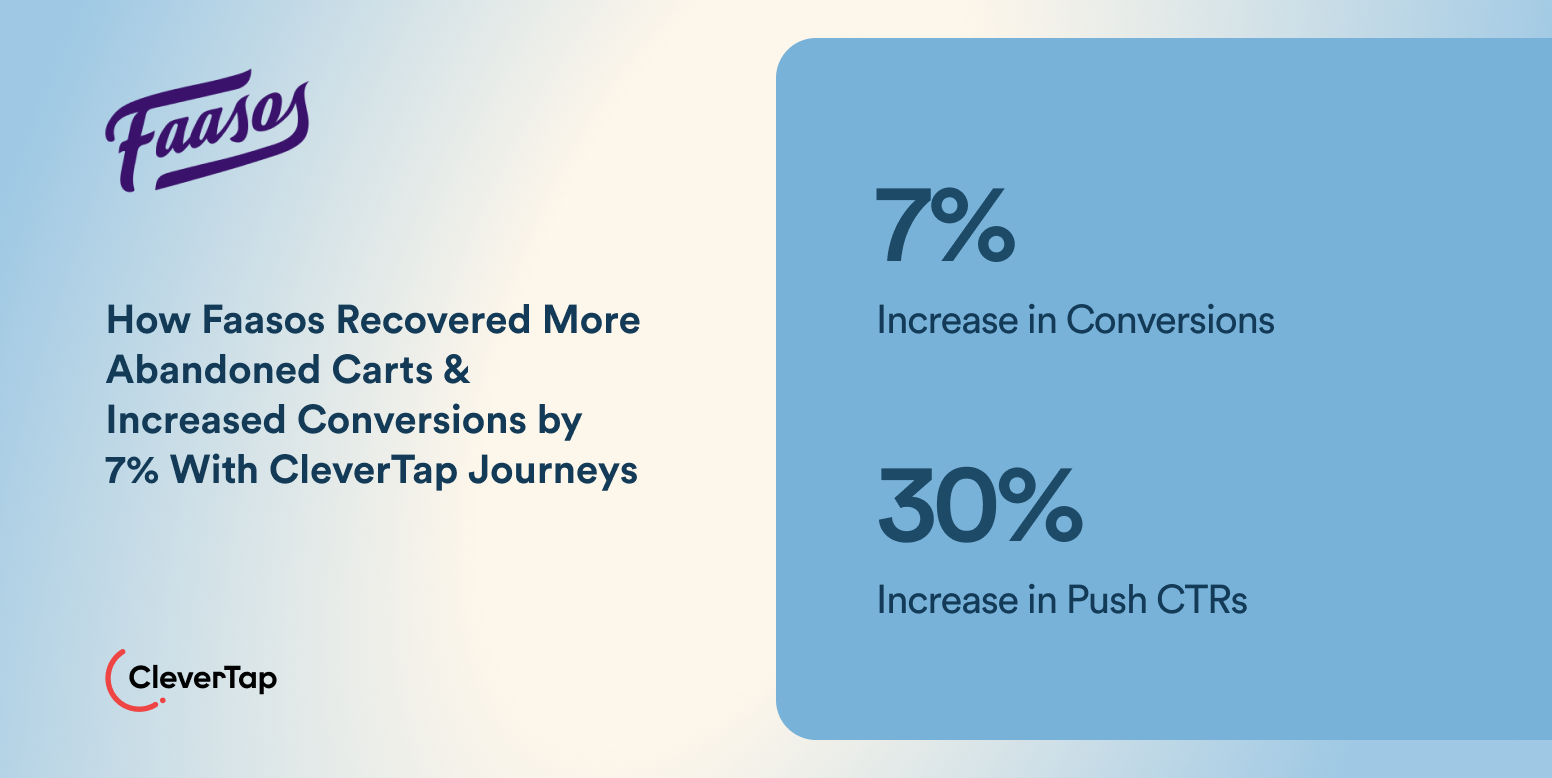 Faasos

How Faasos Recovered More Abandoned Carts & Increased Conversions by 7% With CleverTap Journeys

CleverTap

7%

Increase in Conversions

30%

Increase in Push CTRs